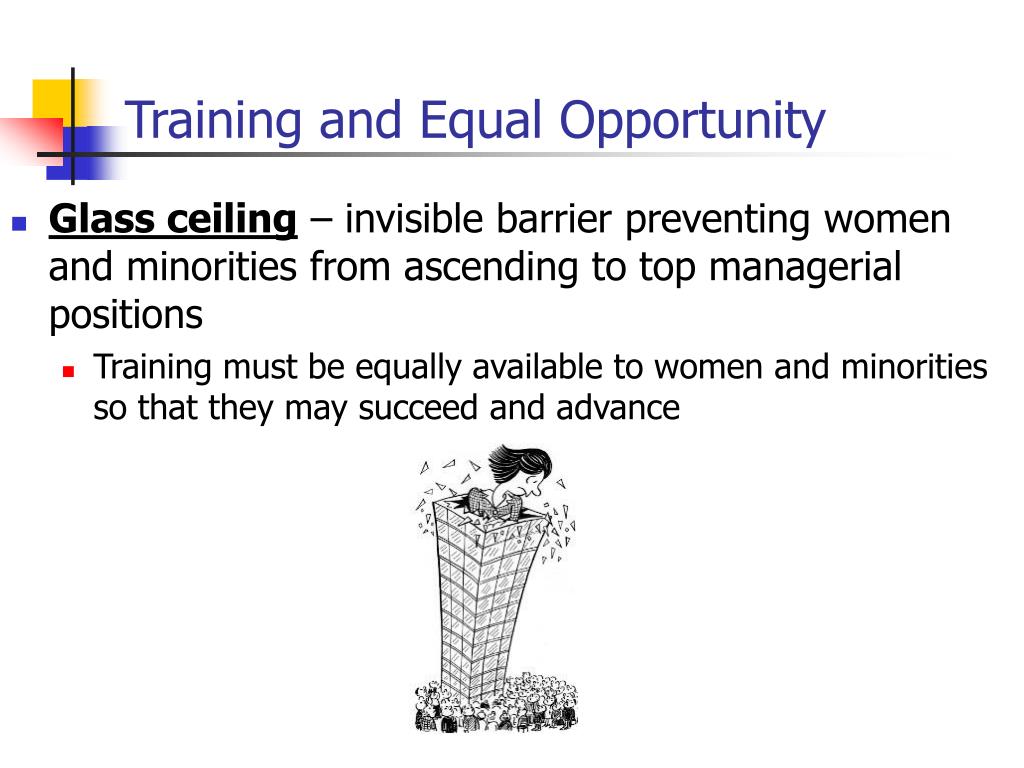 Training and Equal Opportunity

Glass ceiling – invisible barrier preventing women and minorities from ascending to top managerial positions

Training must be equally available to women and minorities so that they may succeed and advance